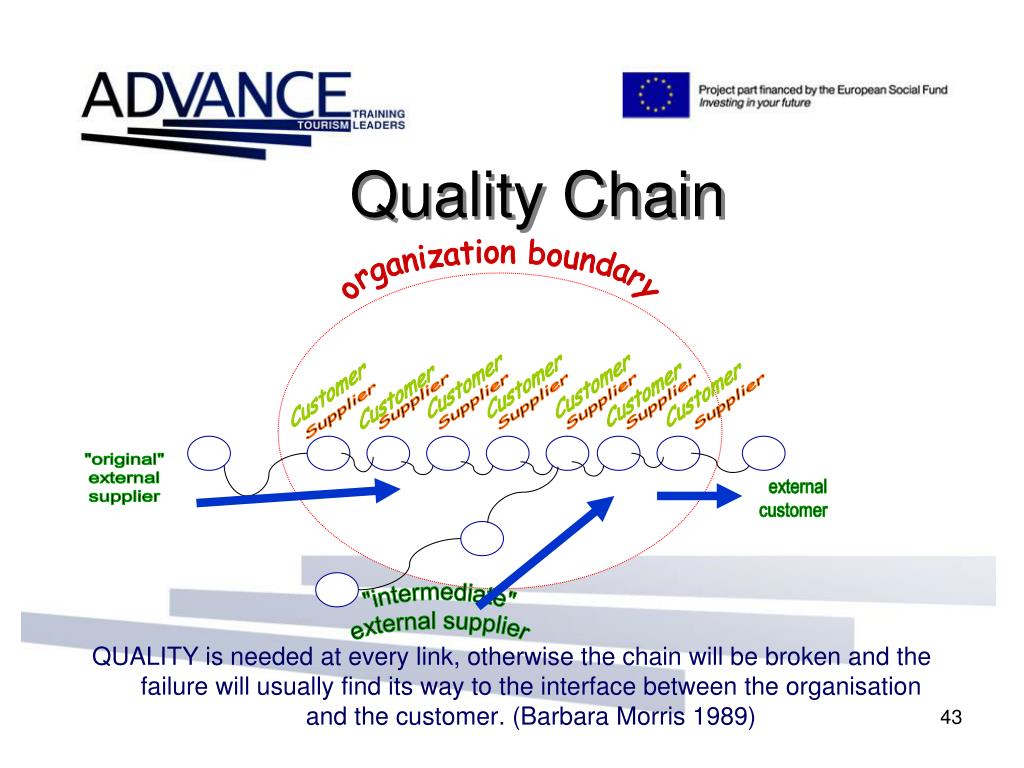 ADVANCE TRAINING TOURISM LEADERS

Project part financed by the European Social Fund
Investing in your future

Quality Chain

organization boundary

Customer Supplier Customer Supplier Customer Supplier Customer Supplier Customer Supplier Customer Supplier Customer Supplier

"original" external supplier

external customer

"intermediate" external supplier

QUALITY is needed at every link, otherwise the chain will be broken and the failure will usually find its way to the interface between the organisation and the customer. (Barbara Morris 1989)

43